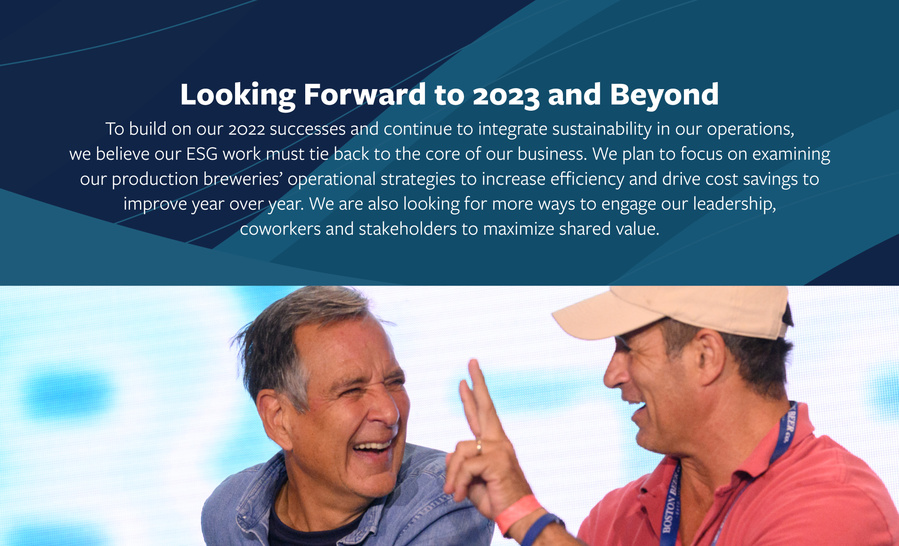 Looking Forward to 2023 and Beyond

To build on our 2022 successes and continue to integrate sustainability in our operations, we believe our ESG work must tie back to the core of our business. We plan to focus on examining our production breweries' operational strategies to increase efficiency and drive cost savings to improve year over year. We are also looking for more ways to engage our leadership, coworkers and stakeholders to maximize shared value.

BOSTON BEER Co.